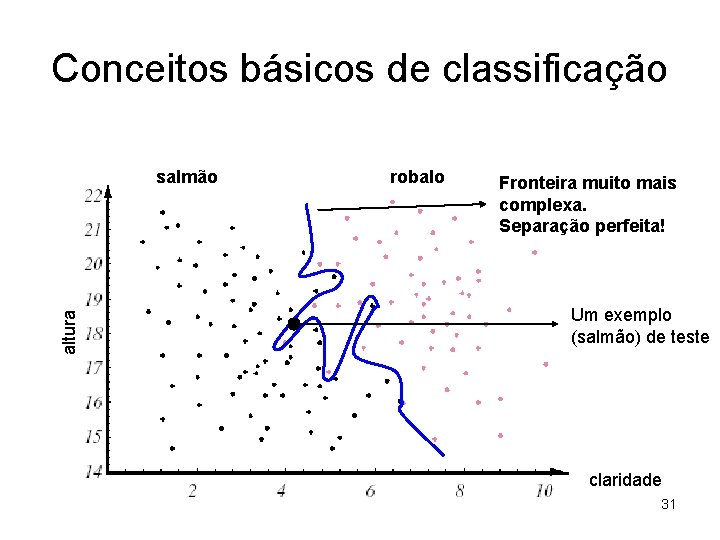 Conceitos básicos de classificação

salmão

robalo

Fronteira muito mais complexa.
Separação perfeita!

Um exemplo (salmão) de teste

altura

22
21
20
19
18
17
16
15
14

2
4
6
8
10

claridade

31